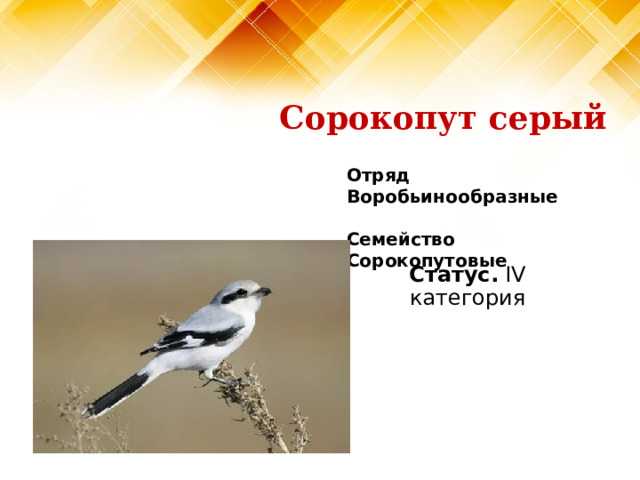 Сорокопут серый

Отряд Воробьинообразные

Семейство Сорокопутовые

Статус. IV категория